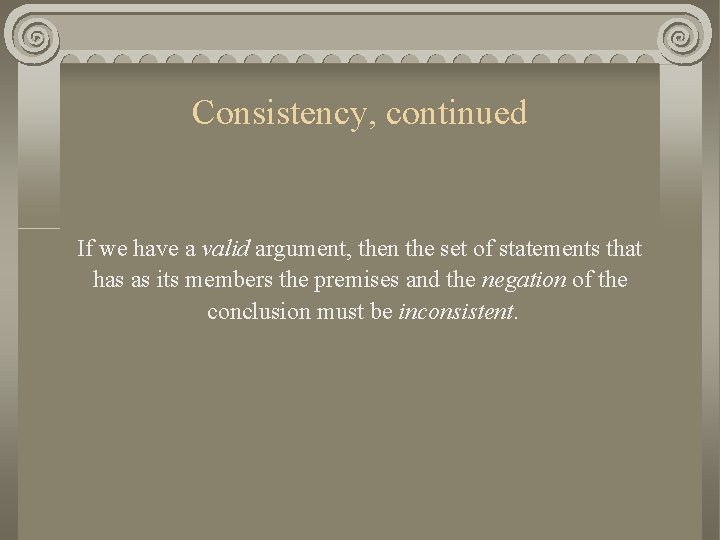 Consistency, continued

If we have a valid argument, then the set of statements that has as its members the premises and the negation of the conclusion must be inconsistent.